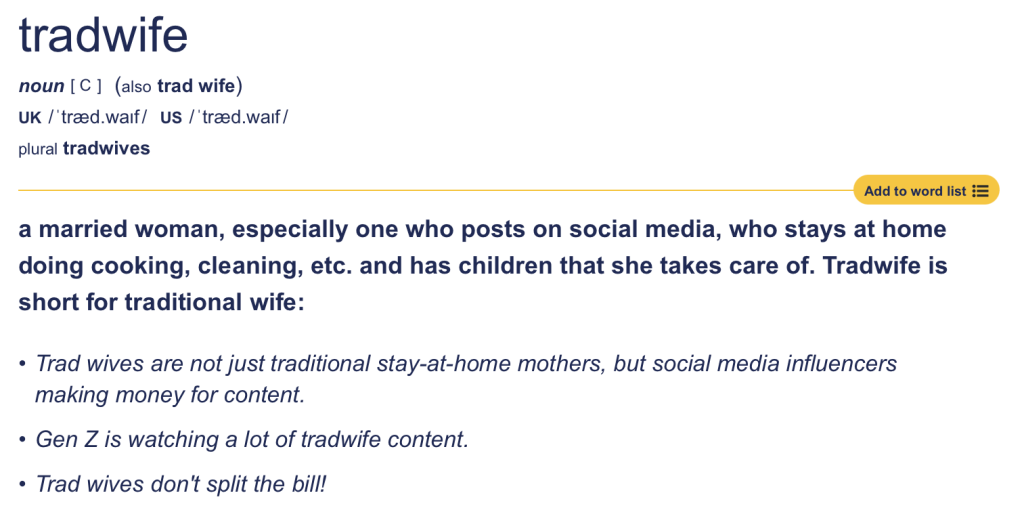 tradwife

noun [ C ] (also trad wife)
UK /ˈtræd.waɪf/ US /ˈtræd.waɪf/
plural tradwives

Add to word list

a married woman, especially one who posts on social media, who stays at home doing cooking, cleaning, etc. and has children that she takes care of. Tradwife is short for traditional wife:

• Trad wives are not just traditional stay-at-home mothers, but social media influencers making money for content.
• Gen Z is watching a lot of tradwife content.
• Trad wives don't split the bill!